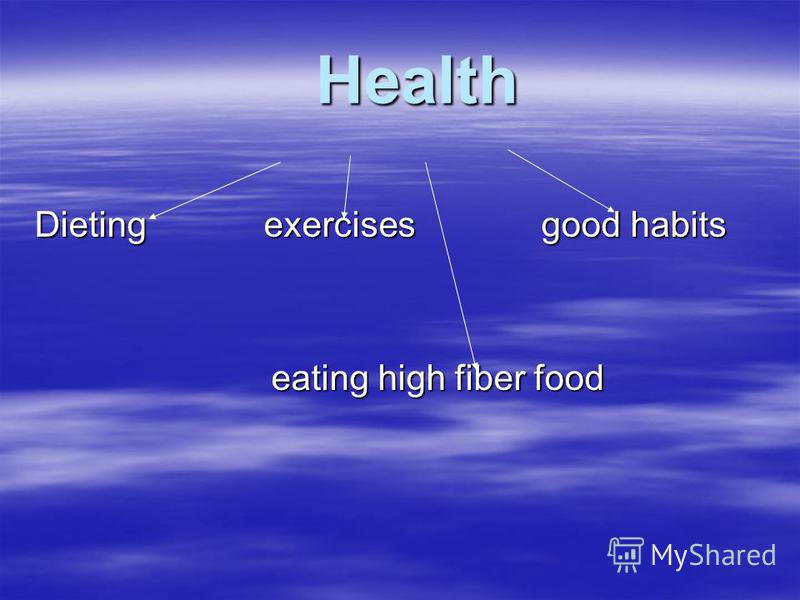 Health

Dieting exercises good habits

eating high fiber food

MyShared